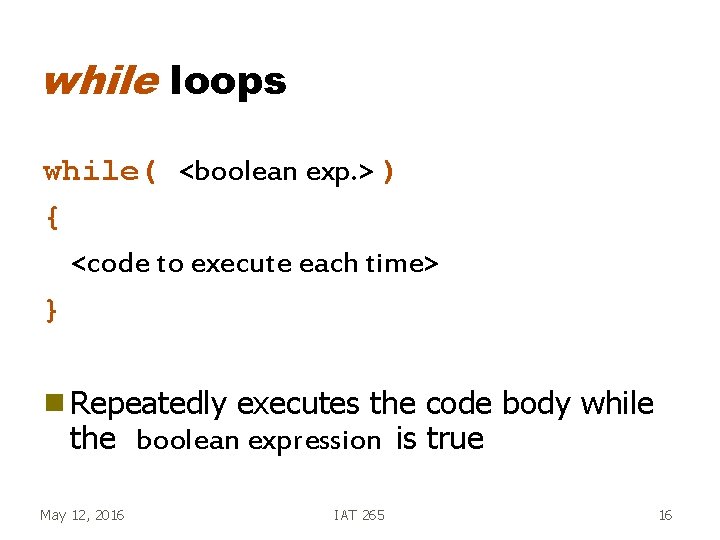 while loops

while( <boolean exp.> )
{
<code to execute each time>
}

Repeatedly executes the code body while the boolean expression is true

May 12, 2016 IAT 265 16